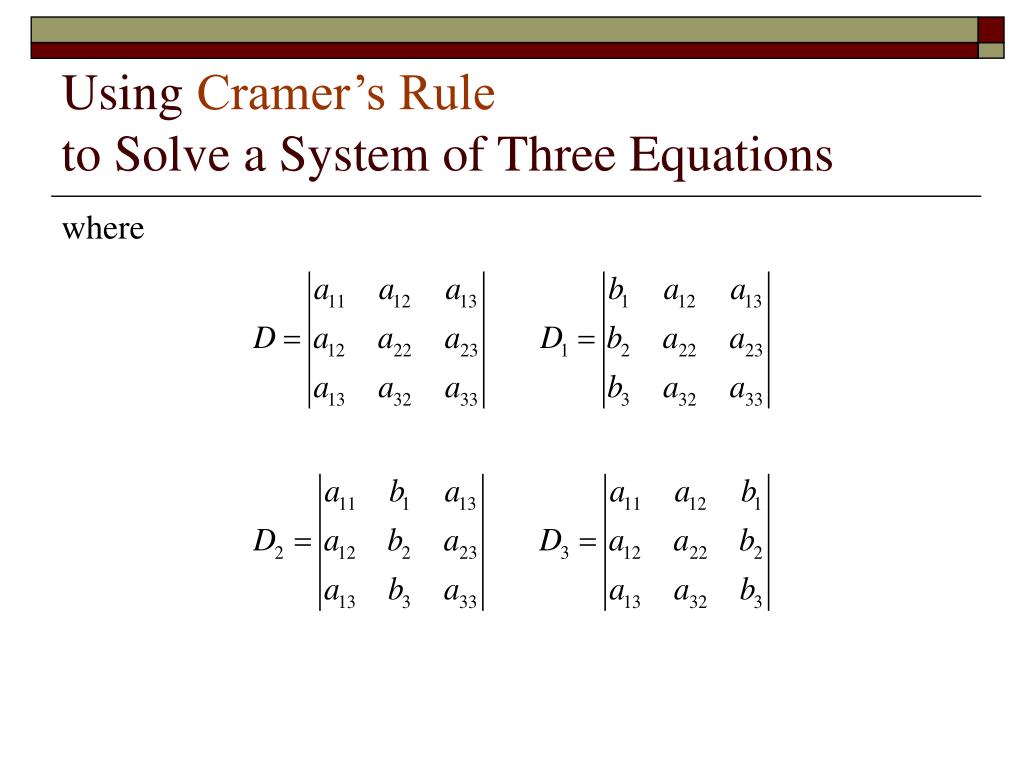 Using Cramer's Rule
to Solve a System of Three Equations

where

$D = \begin{vmatrix} a_{11} & a_{12} & a_{13} \\ a_{12} & a_{22} & a_{23} \\ a_{13} & a_{32} & a_{33} \end{vmatrix}$ $D_1 = \begin{vmatrix} b_1 & a_{12} & a_{13} \\ b_2 & a_{22} & a_{23} \\ b_3 & a_{32} & a_{33} \end{vmatrix}$

$D_2 = \begin{vmatrix} a_{11} & b_1 & a_{13} \\ a_{12} & b_2 & a_{23} \\ a_{13} & b_3 & a_{33} \end{vmatrix}$ $D_3 = \begin{vmatrix} a_{11} & a_{12} & b_1 \\ a_{12} & a_{22} & b_2 \\ a_{13} & a_{32} & b_3 \end{vmatrix}$